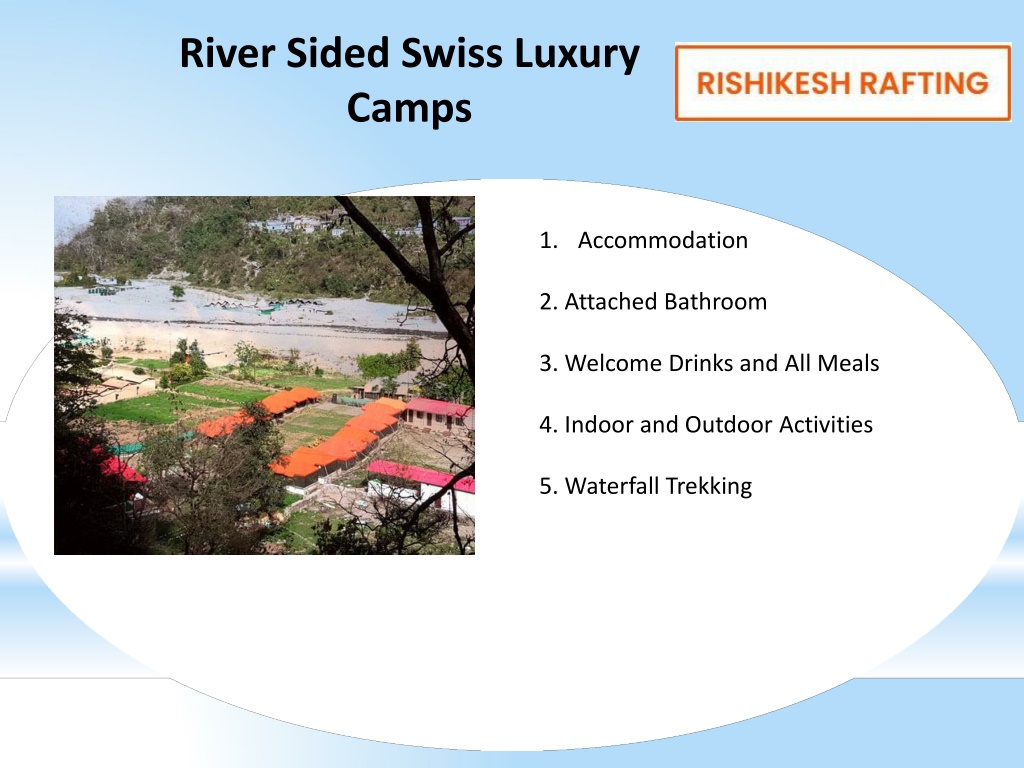 River Sided Swiss Luxury Camps

RISHIKESH RAFTING

1. Accommodation

2. Attached Bathroom

3. Welcome Drinks and All Meals

4. Indoor and Outdoor Activities

5. Waterfall Trekking